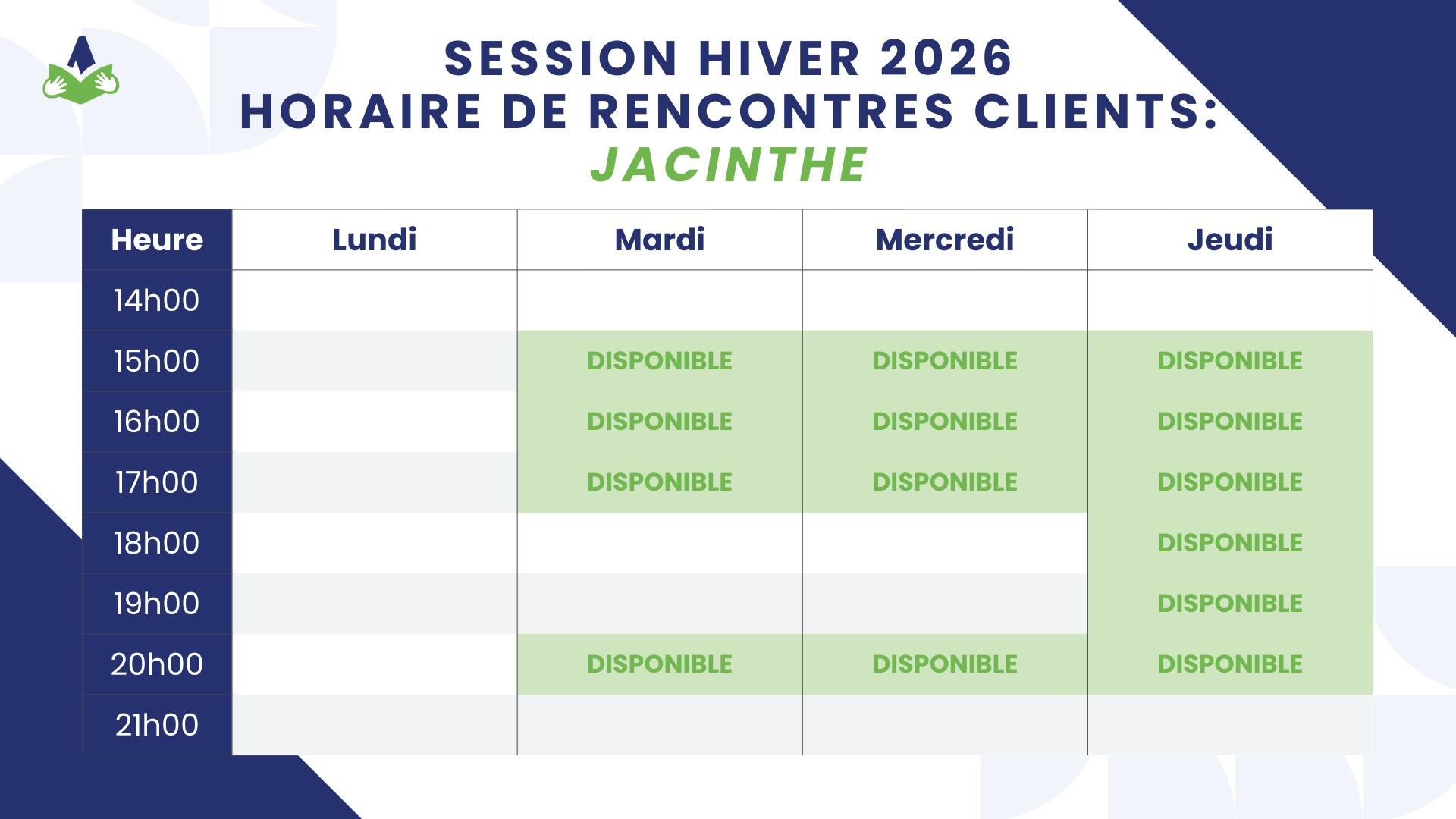 SESSION HIVER 2026
HORAIRE DE RENCONTRES CLIENTS:
JACINTHE

| Heure | Lundi | Mardi | Mercredi | Jeudi |
|---|---|---|---|---|
| 14h00 | | | | |
| 15h00 | | DISPONIBLE | DISPONIBLE | DISPONIBLE |
| 16h00 | | DISPONIBLE | DISPONIBLE | DISPONIBLE |
| 17h00 | | DISPONIBLE | DISPONIBLE | DISPONIBLE |
| 18h00 | | | | DISPONIBLE |
| 19h00 | | | | DISPONIBLE |
| 20h00 | | DISPONIBLE | DISPONIBLE | DISPONIBLE |
| 21h00 | | | | |